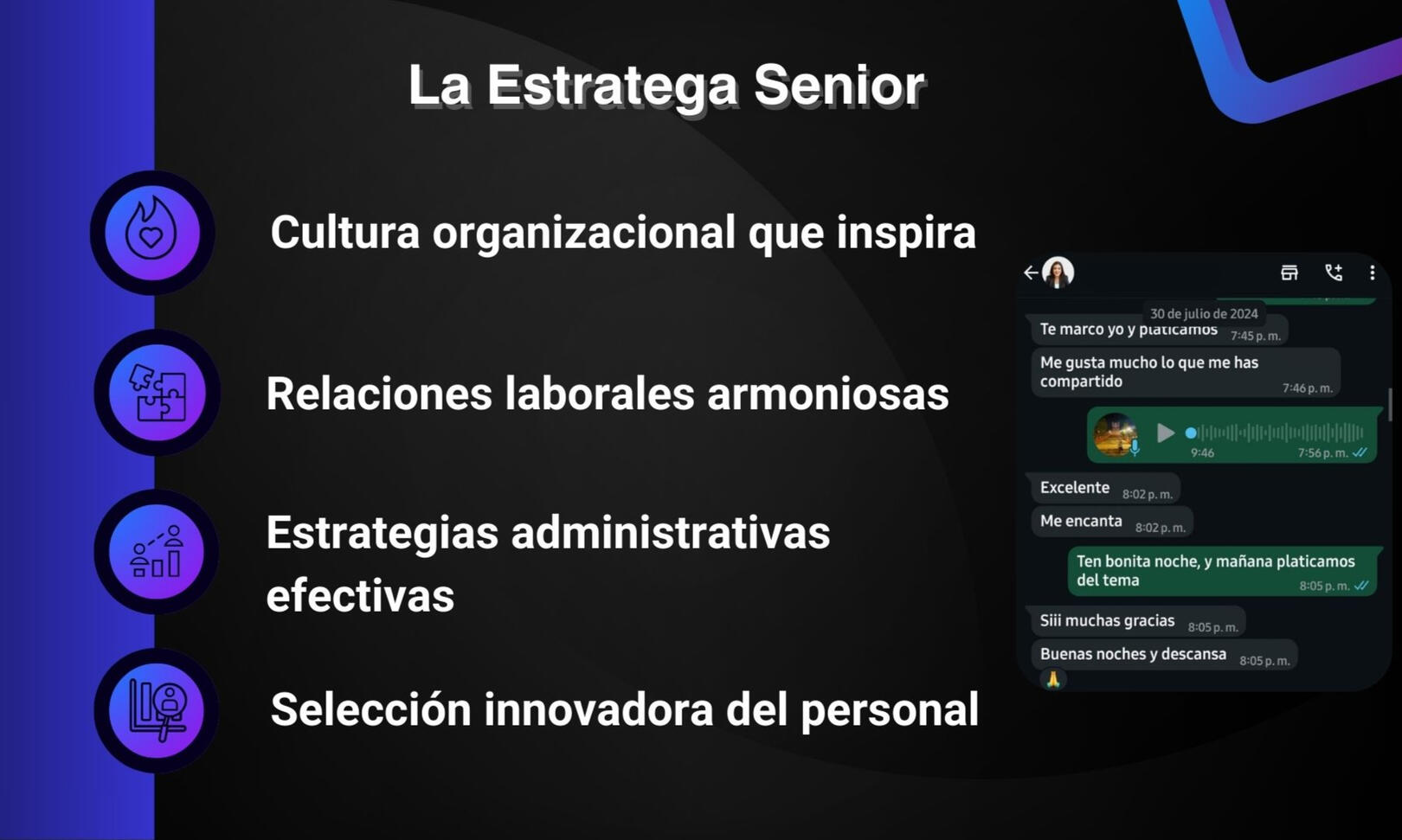 La Estratega Senior

Cultura organizacional que inspira

Relaciones laborales armoniosas

Estrategias administrativas efectivas

Selección innovadora del personal

30 de julio de 2024

Te marco yo y platicamos 7:45 p. m.

Me gusta mucho lo que me has compartido 7:46 p. m.

9:46 7:56 p. m.

Excelente 8:02 p. m.

Me encanta 8:02 p. m.

Ten bonita noche, y mañana platicamos del tema 8:05 p. m.

Siii muchas gracias 8:05 p. m.

Buenas noches y descansa 8:05 p. m.

🙏